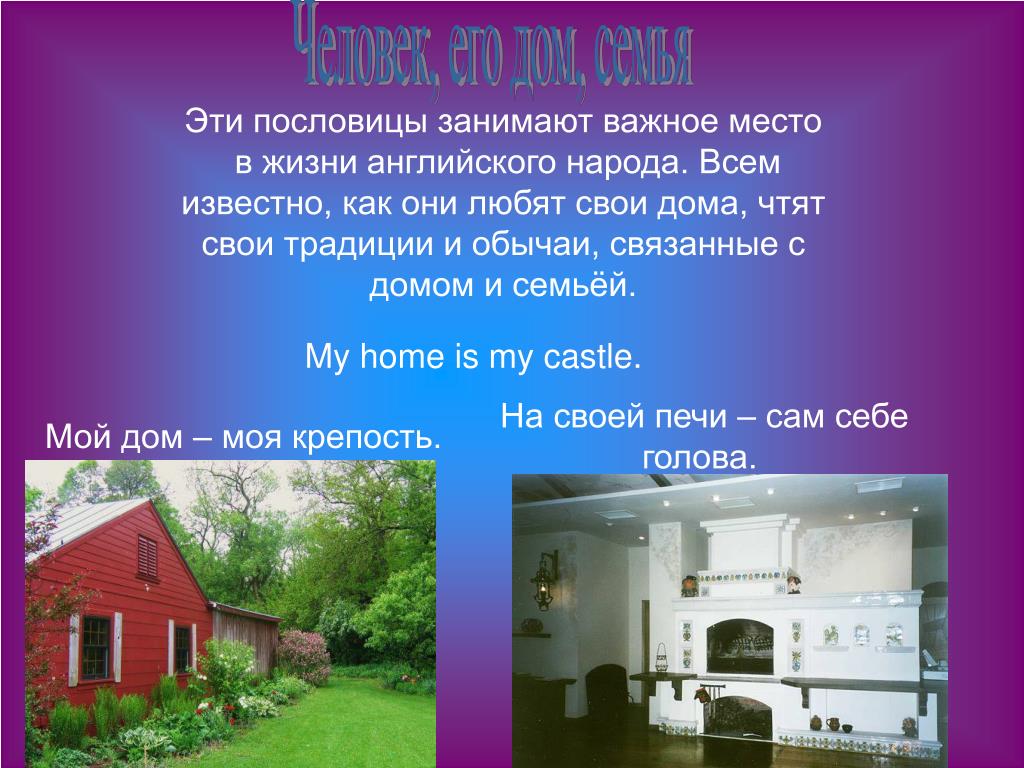 Человек, его дом, семья

Эти пословицы занимают важное место в жизни английского народа. Всем известно, как они любят свои дома, чтят свои традиции и обычаи, связанные с домом и семьёй.

My home is my castle.

Мой дом – моя крепость.

На своей печи – сам себе голова.